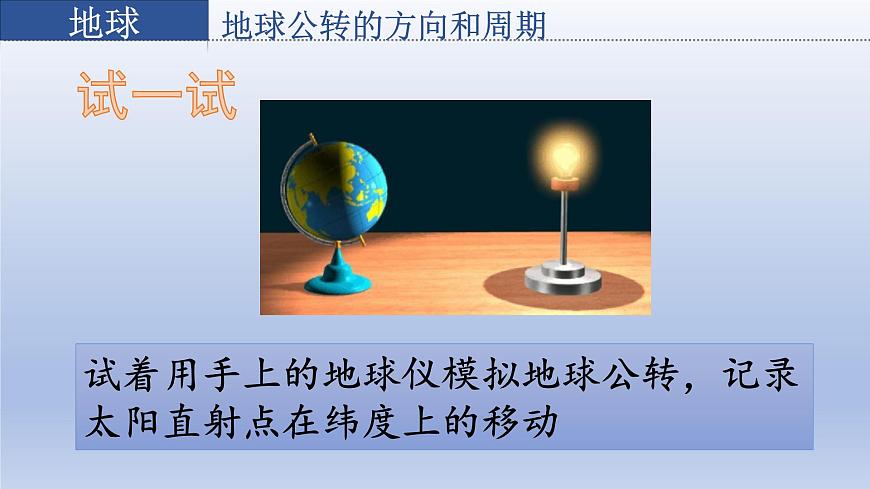 地球

地球公转的方向和周期

试一试

试着用手上的地球仪模拟地球公转，记录太阳直射点在纬度上的移动